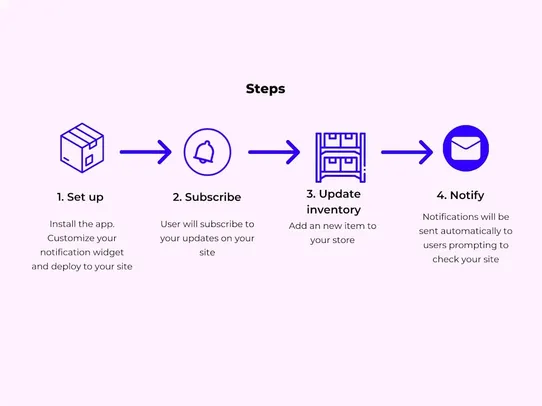 Steps

1. Set up

Install the app. Customize your notification widget and deploy to your site

2. Subscribe

User will subscribe to your updates on your site

3. Update inventory

Add an new item to your store

4. Notify

Notifications will be sent automatically to users prompting to check your site